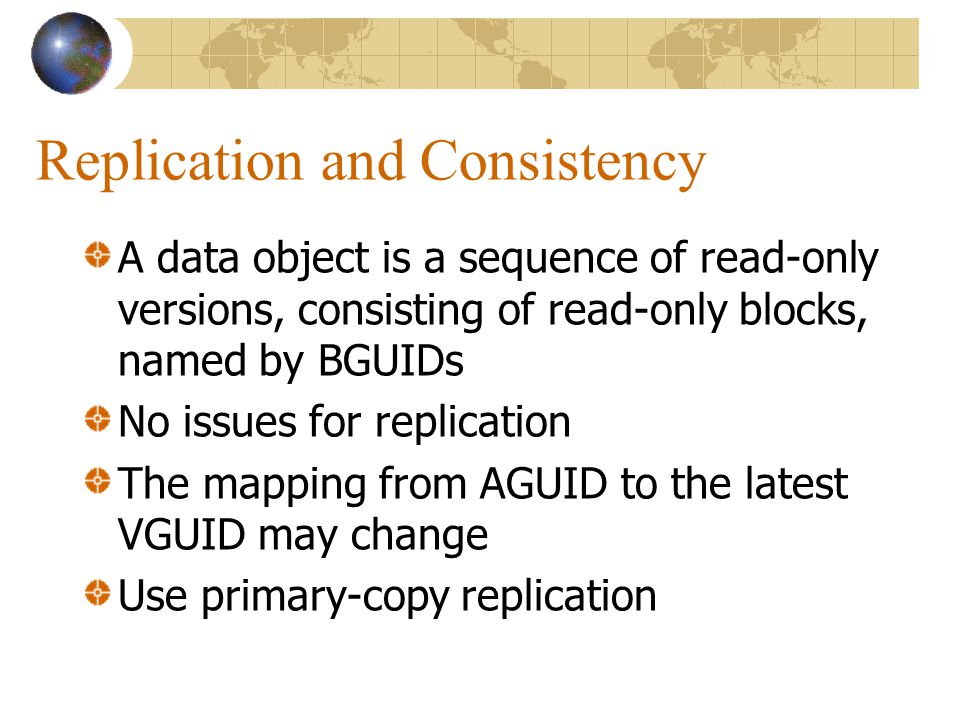 Replication and Consistency

A data object is a sequence of read-only versions, consisting of read-only blocks, named by BGUIDs

No issues for replication

The mapping from AGUID to the latest VGUID may change

Use primary-copy replication